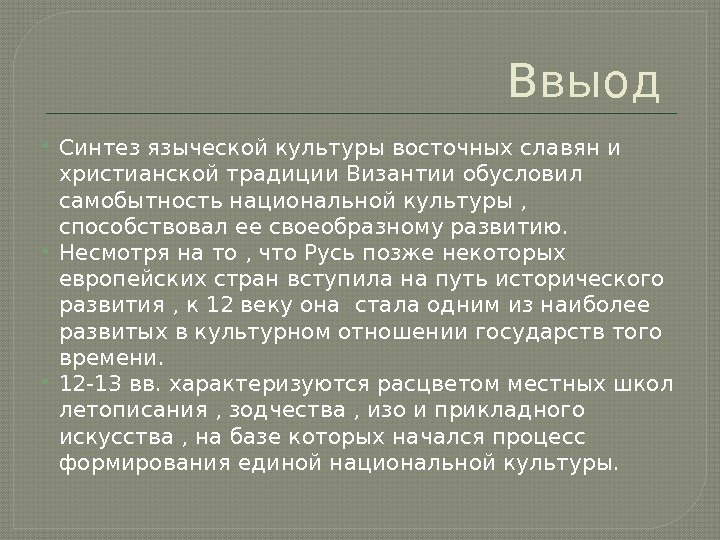 Ввыод

Синтез языческой культуры восточных славян и христианской традиции Византии обусловил самобытность национальной культуры , способствовал ее своеобразному развитию.

Несмотря на то , что Русь позже некоторых европейских стран вступила на путь исторического развития , к 12 веку она стала одним из наиболее развитых в культурном отношении государств того времени.

12-13 вв. характеризуются расцветом местных школ летописания , зодчества , изо и прикладного искусства , на базе которых начался процесс формирования единой национальной культуры.